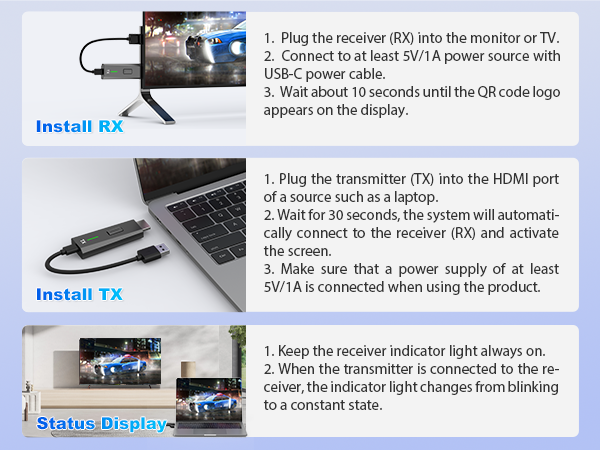 Install RX

1. Plug the receiver (RX) into the monitor or TV.
2. Connect to at least 5V/1A power source with USB-C power cable.
3. Wait about 10 seconds until the QR code logo appears on the display.

Install TX

1. Plug the transmitter (TX) into the HDMI port of a source such as a laptop.
2. Wait for 30 seconds, the system will automatically connect to the receiver (RX) and activate the screen.
3. Make sure that a power supply of at least 5V/1A is connected when using the product.

Status Display

1. Keep the receiver indicator light always on.
2. When the transmitter is connected to the receiver, the indicator light changes from blinking to a constant state.